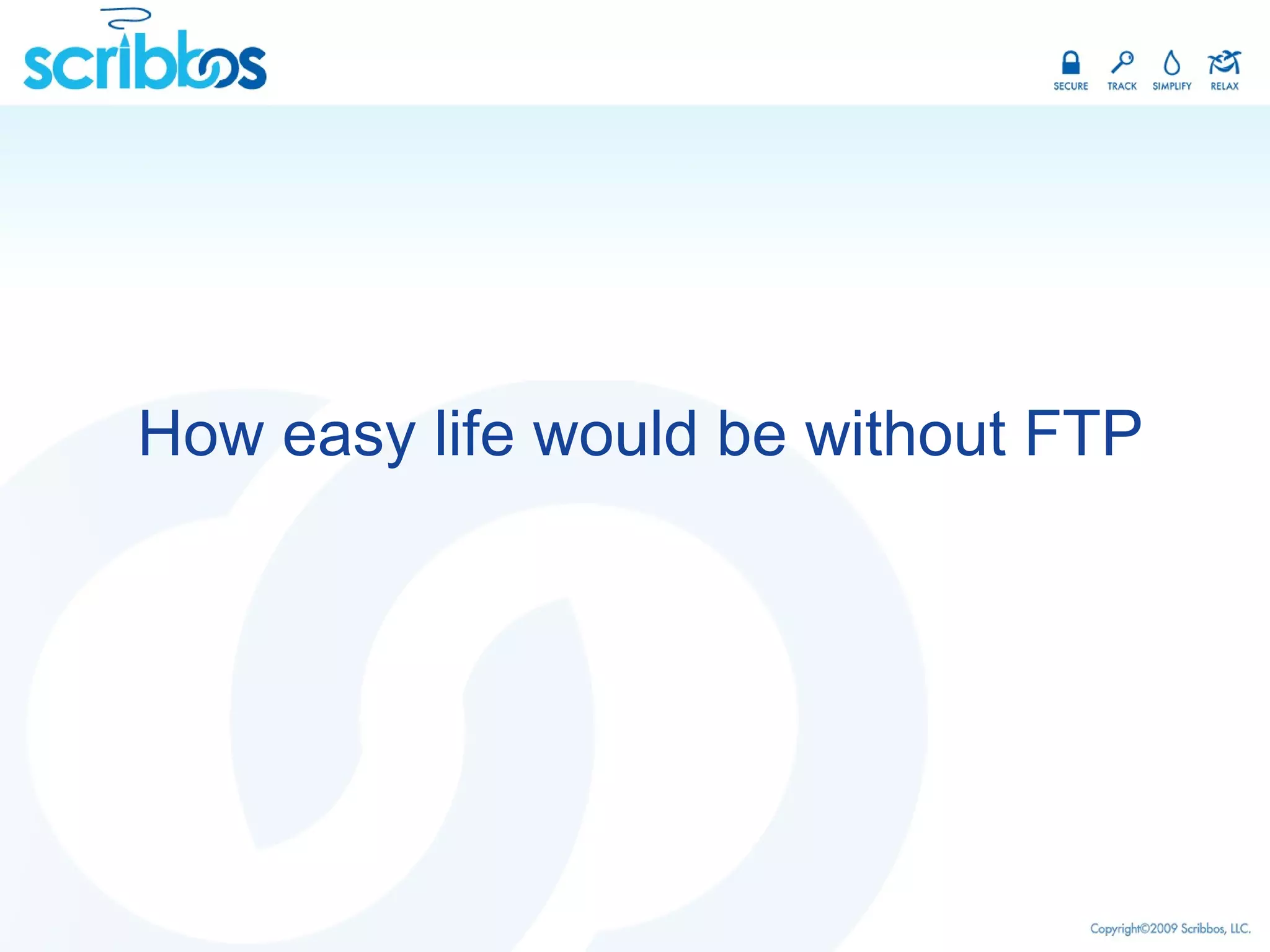 scribbos

SECURE TRACK SIMPLIFY RELAX

How easy life would be without FTP

Copyright©2009 Scribbos, LLC.